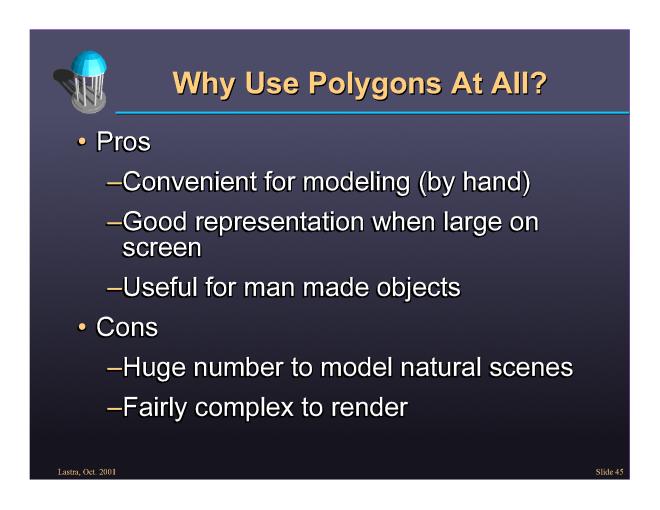 Why Use Polygons At All?

• Pros

–Convenient for modeling (by hand)

–Good representation when large on screen

–Useful for man made objects

• Cons

–Huge number to model natural scenes

–Fairly complex to render

Lastra, Oct. 2001

Slide 45